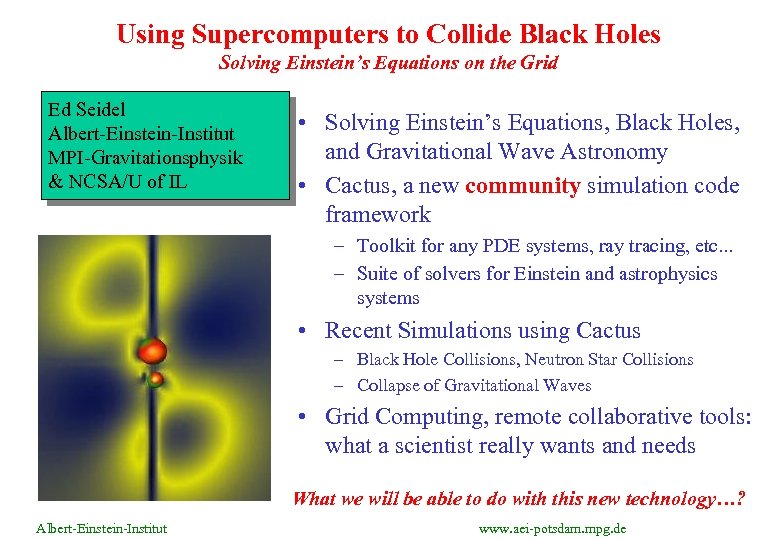 Using Supercomputers to Collide Black Holes
Solving Einstein's Equations on the Grid

Ed Seidel
Albert-Einstein-Institut
MPI-Gravitationsphysik
& NCSA/U of IL

• Solving Einstein's Equations, Black Holes, and Gravitational Wave Astronomy
• Cactus, a new community simulation code framework
– Toolkit for any PDE systems, ray tracing, etc...
– Suite of solvers for Einstein and astrophysics systems
• Recent Simulations using Cactus
– Black Hole Collisions, Neutron Star Collisions
– Collapse of Gravitational Waves
• Grid Computing, remote collaborative tools: what a scientist really wants and needs

What we will be able to do with this new technology…?

Albert-Einstein-Institut

www.aei-potsdam.mpg.de